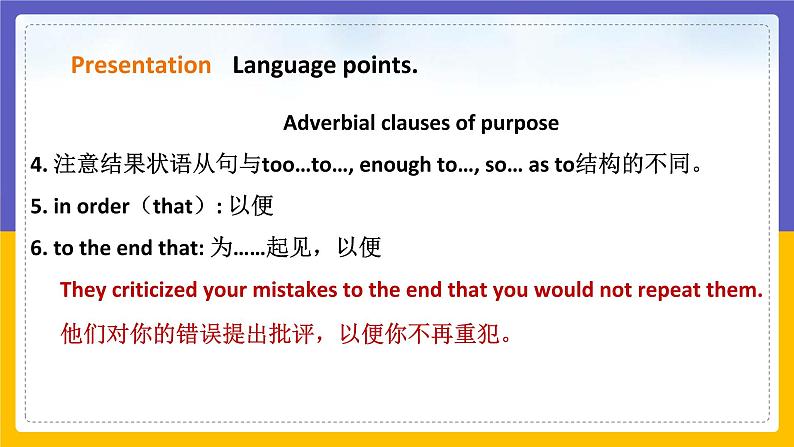 Presentation Language points.

Adverbial clauses of purpose

4. 注意结果状语从句与too…to…, enough to…, so… as to结构的不同。

5. in order（that）: 以便

6. to the end that: 为……起见，以便

They criticized your mistakes to the end that you would not repeat them.

他们对你的错误提出批评，以便你不再重犯。